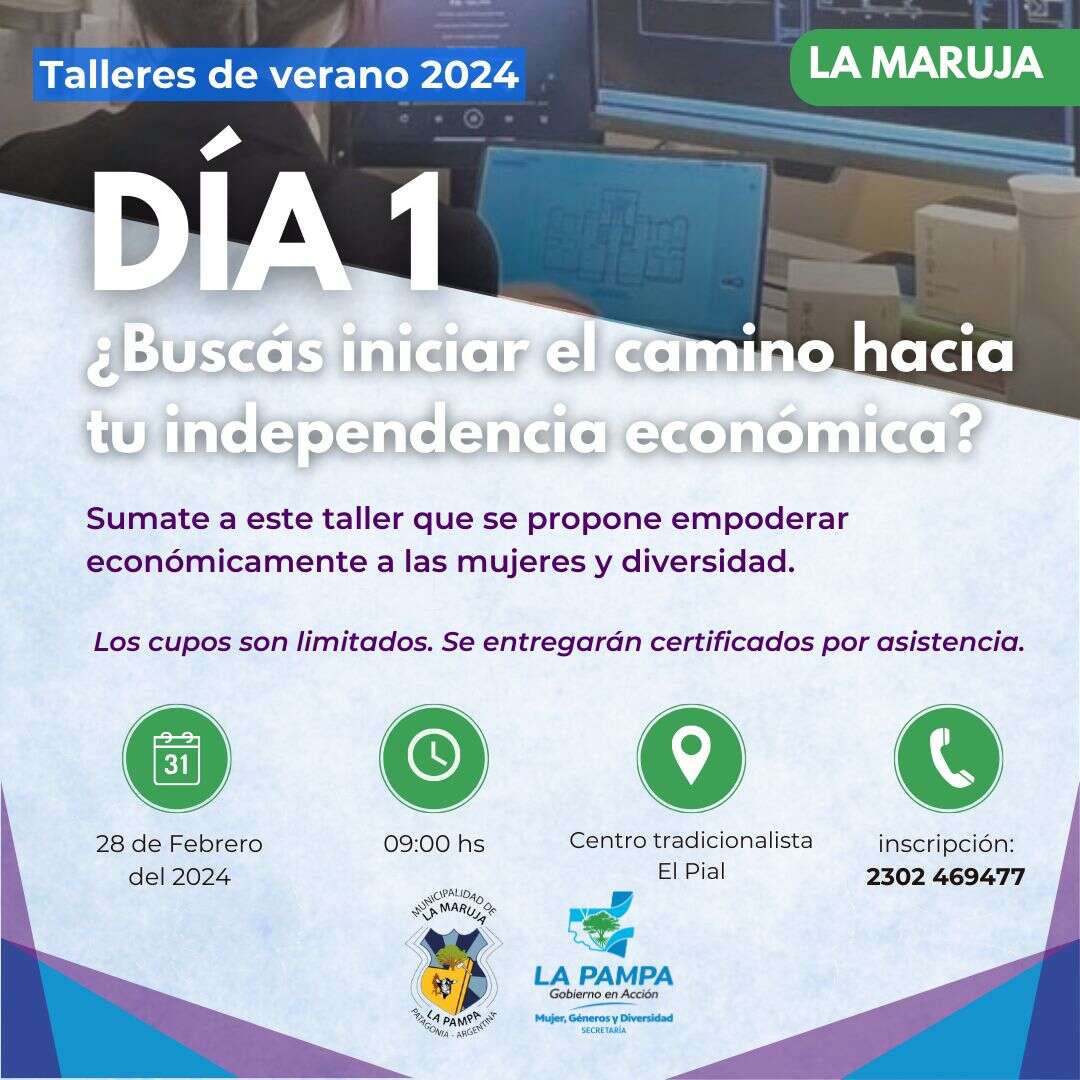 Talleres de verano 2024

LA MARUJA

DÍA 1

¿Buscás iniciar el camino hacia tu independencia económica?

Sumate a este taller que se propone empoderar económicamente a las mujeres y diversidad.

Los cupos son limitados. Se entregarán certificados por asistencia.

31

28 de Febrero del 2024

09:00 hs

Centro tradicionalista El Pial

inscripción: 2302 469477

MUNICIPALIDAD DE LA MARUJA
LA PAMPA
PATAGONIA - ARGENTINA

LA PAMPA
Gobierno en Acción
Mujer, Géneros y Diversidad
SECRETARÍA